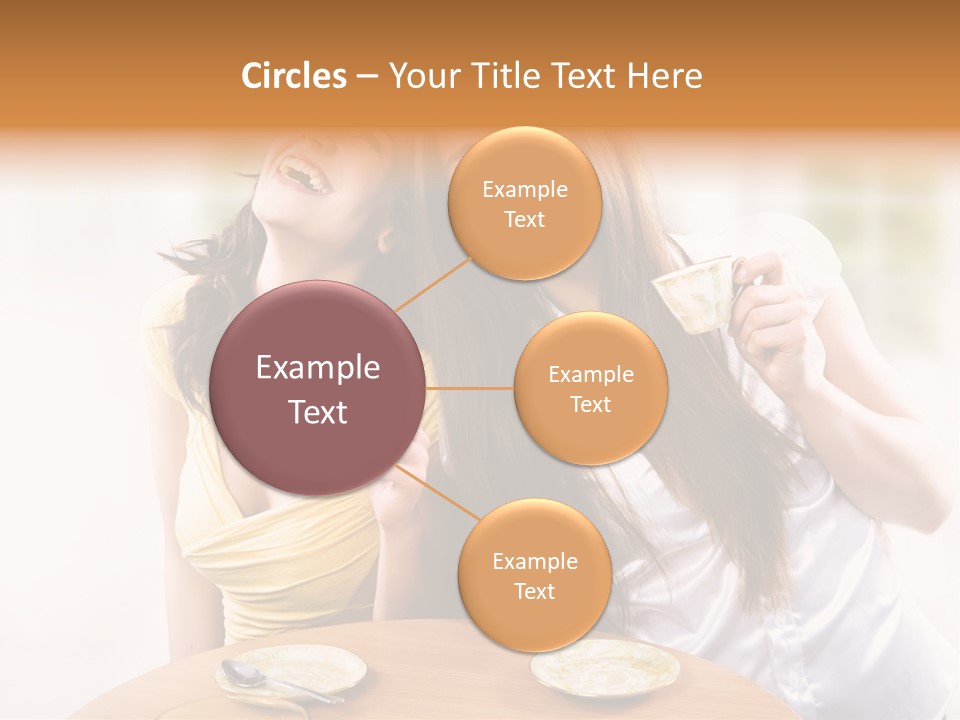 Circles – Your Title Text Here

Example Text

Example Text

Example Text

Example Text